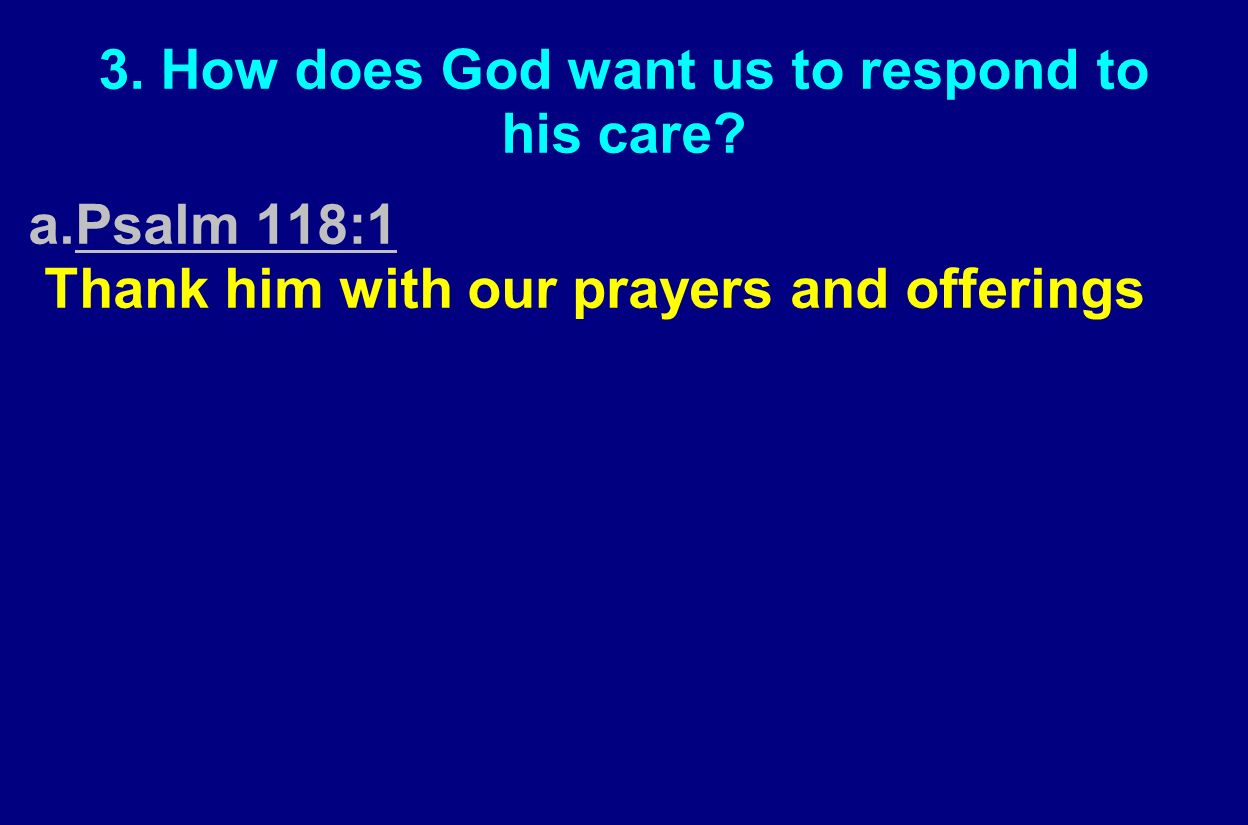 3. How does God want us to respond to his care?

a.Psalm 118:1
Thank him with our prayers and offerings